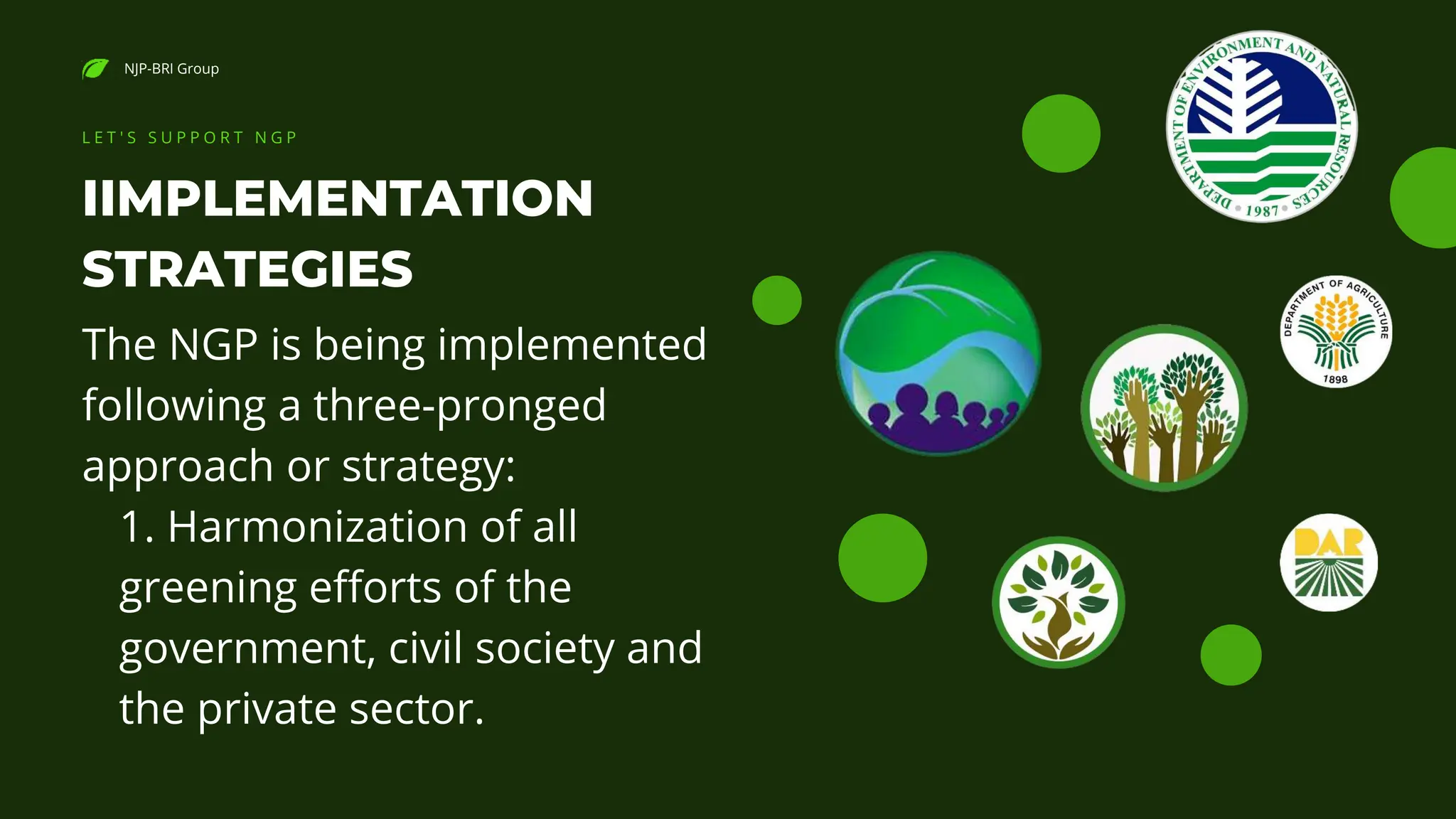 NJP-BRI Group

LET'S SUPPORT NGP

IIMPLEMENTATION STRATEGIES

The NGP is being implemented following a three-pronged approach or strategy:

1. Harmonization of all greening efforts of the government, civil society and the private sector.

DEPARTMENT OF ENVIRONMENT AND NATURAL RESOURCES
1987

DEPARTMENT OF AGRICULTURE
1898

DAR